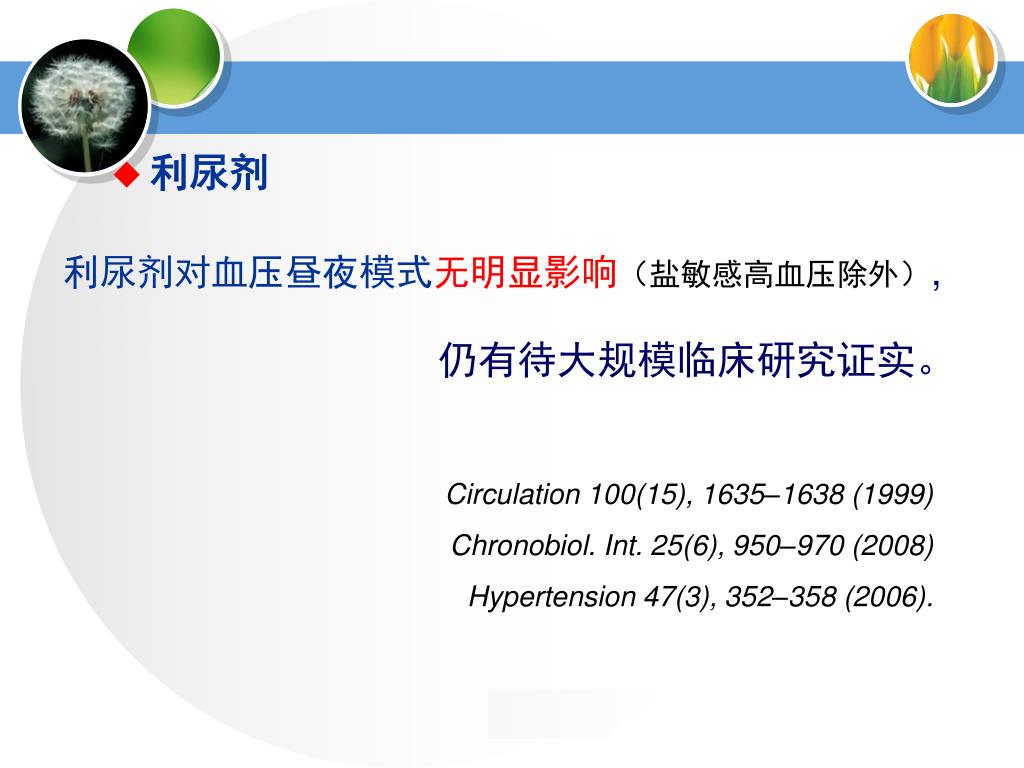 ◆ 利尿剂

利尿剂对血压昼夜模式无明显影响（盐敏感高血压除外），

仍有待大规模临床研究证实。

Circulation 100(15), 1635–1638 (1999)

Chronobiol. Int. 25(6), 950–970 (2008)

Hypertension 47(3), 352–358 (2006).